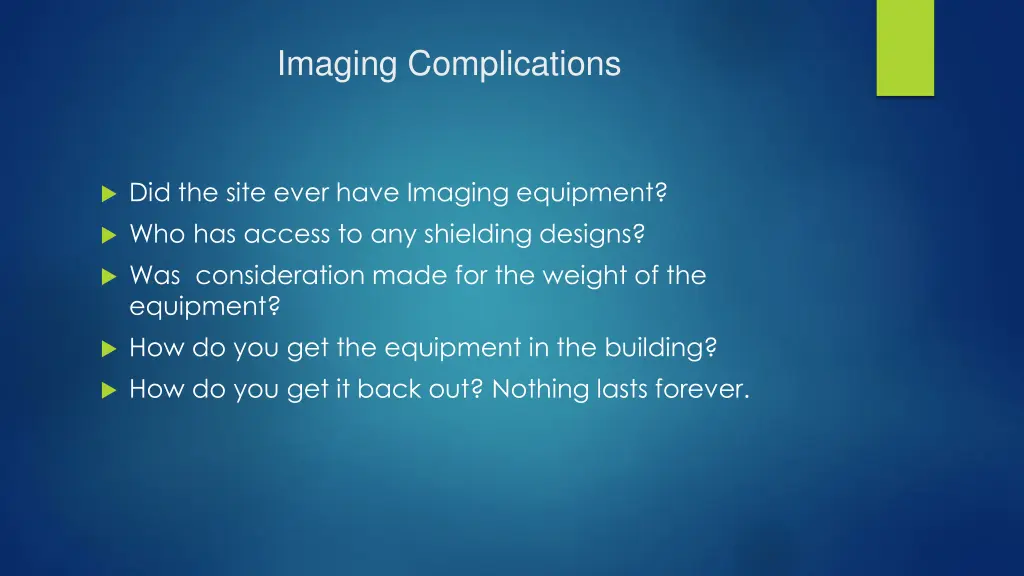 Imaging Complications

Did the site ever have Imaging equipment?

Who has access to any shielding designs?

Was  consideration made for the weight of the equipment?

How do you get the equipment in the building?

How do you get it back out? Nothing lasts forever.